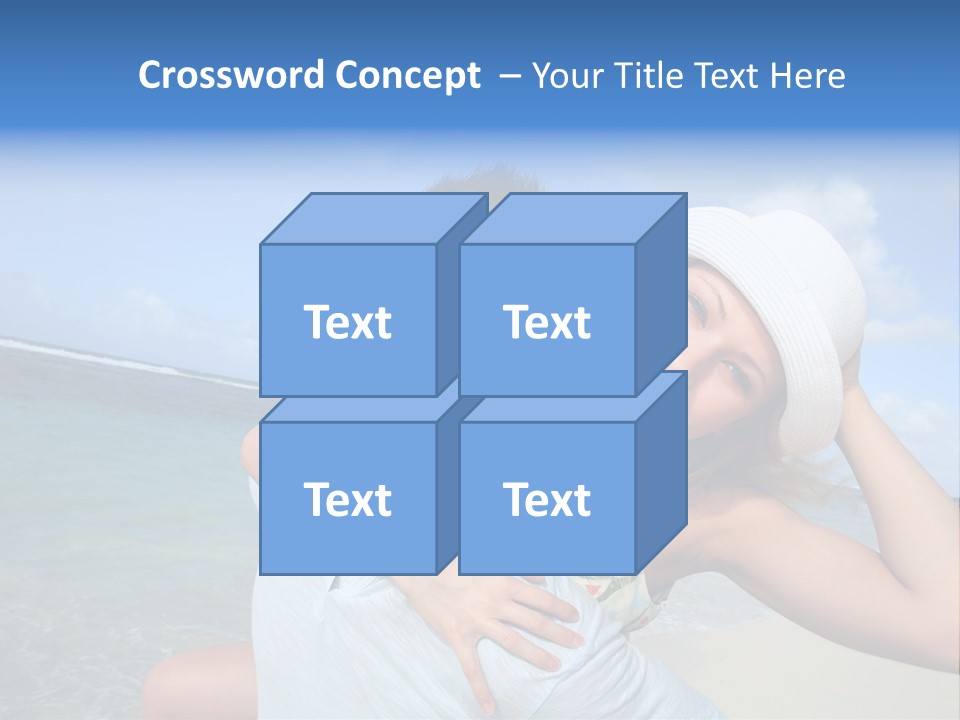 Crossword Concept – Your Title Text Here

Text

Text

Text

Text